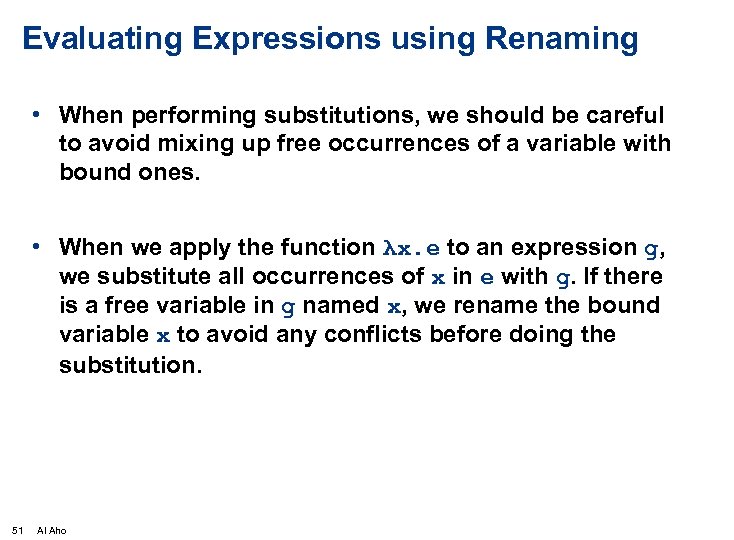 Evaluating Expressions using Renaming

• When performing substitutions, we should be careful to avoid mixing up free occurrences of a variable with bound ones.

• When we apply the function λx.e to an expression g, we substitute all occurrences of x in e with g. If there is a free variable in g named x, we rename the bound variable x to avoid any conflicts before doing the substitution.

51 Al Aho